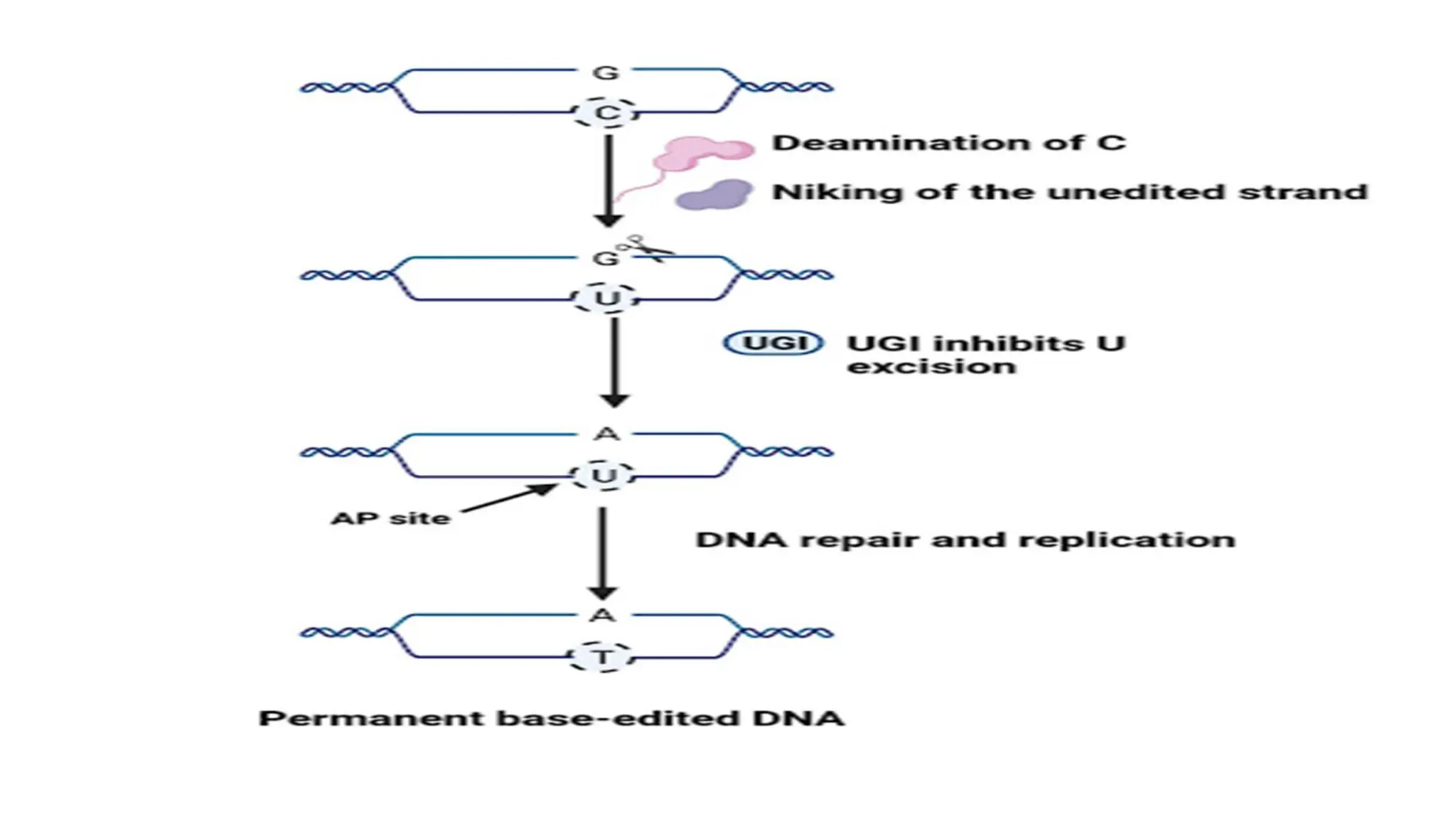 G

C

Deamination of C

Niking of the unedited strand

G

U

UGI

UGI inhibits U excision

A

U

AP site

DNA repair and replication

A

T

Permanent base-edited DNA